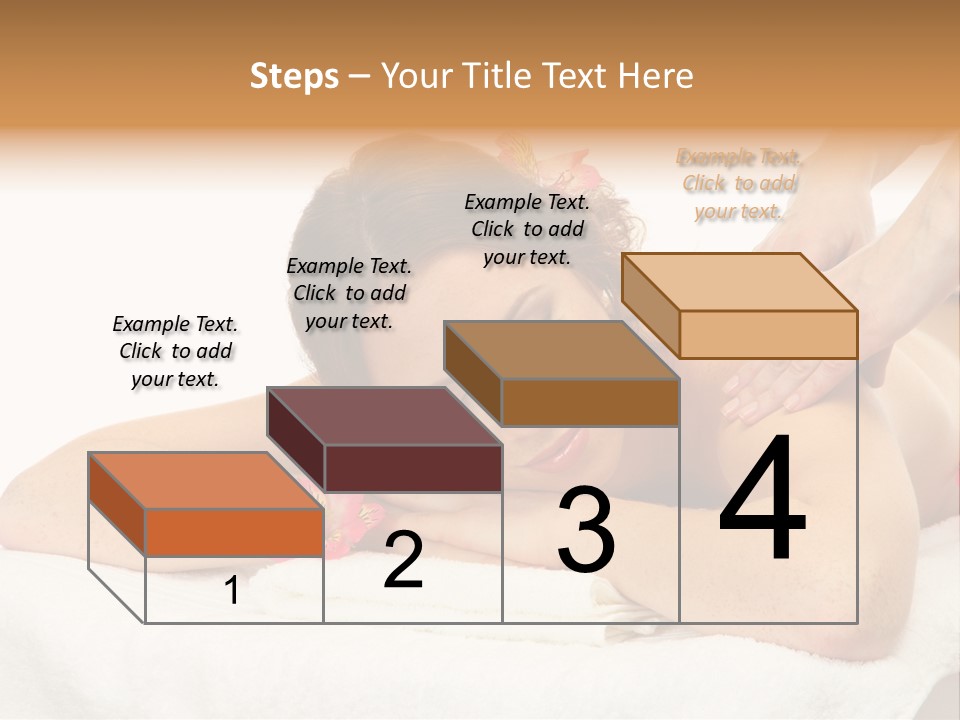 Steps – Your Title Text Here

Example Text. Click to add your text.

Example Text. Click to add your text.

Example Text. Click to add your text.

Example Text. Click to add your text.

1

2

3

4